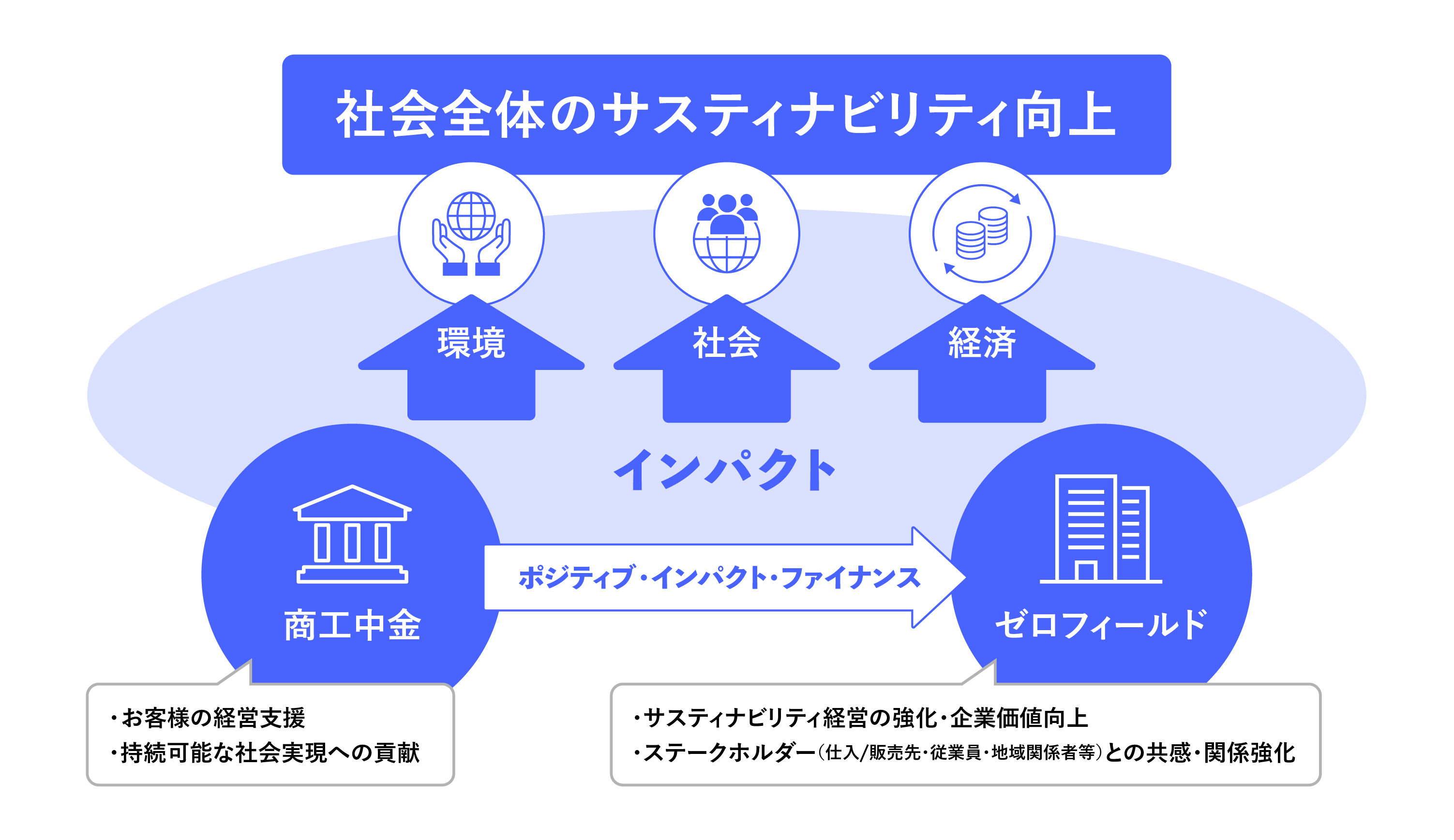 社会全体のサスティナビリティ向上

環境

社会

経済

インパクト

商工中金

ポジティブ・インパクト・ファイナンス

ゼロフィールド

・お客様の経営支援
・持続可能な社会実現への貢献

・サスティナビリティ経営の強化・企業価値向上
・ステークホルダー(仕入/販売先・従業員・地域関係者等)との共感・関係強化